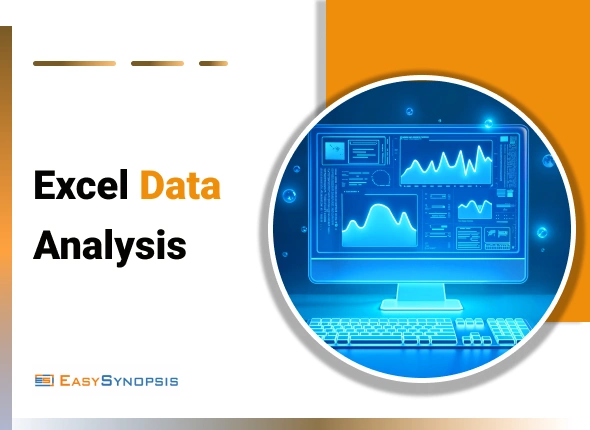 Excel Data Analysis

EASYSYNOPSIS